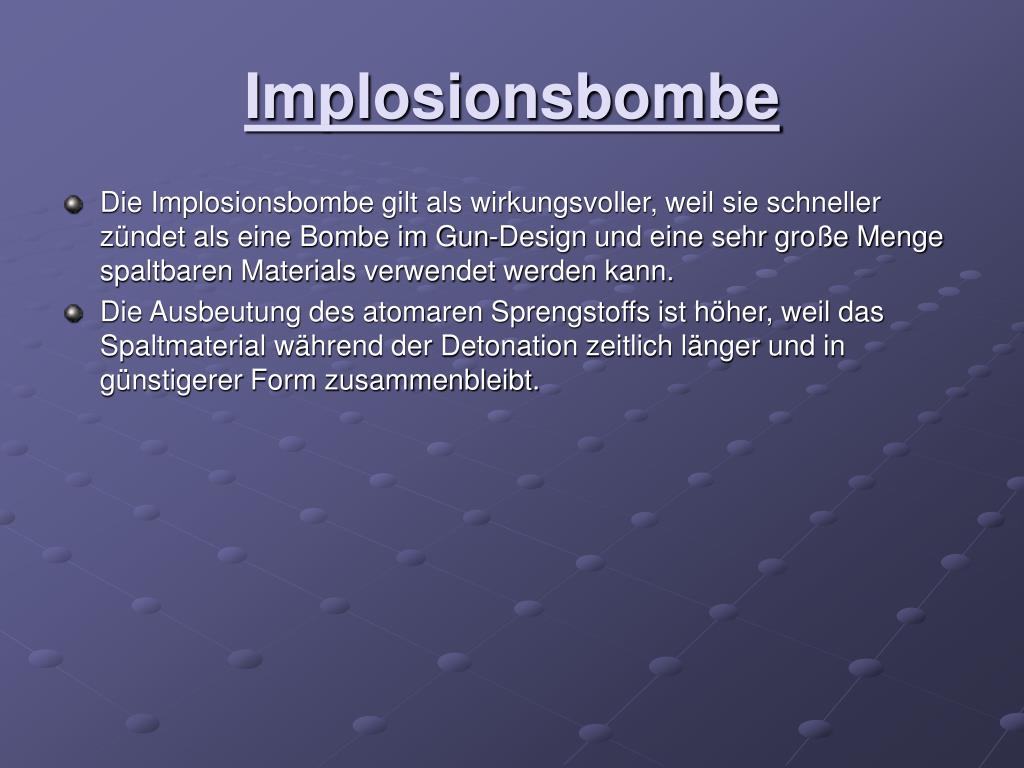 Implosionsbombe

Die Implosionsbombe gilt als wirkungsvoller, weil sie schneller zündet als eine Bombe im Gun-Design und eine sehr große Menge spaltbaren Materials verwendet werden kann.

Die Ausbeutung des atomaren Sprengstoffs ist höher, weil das Spaltmaterial während der Detonation zeitlich länger und in günstigerer Form zusammenbleibt.